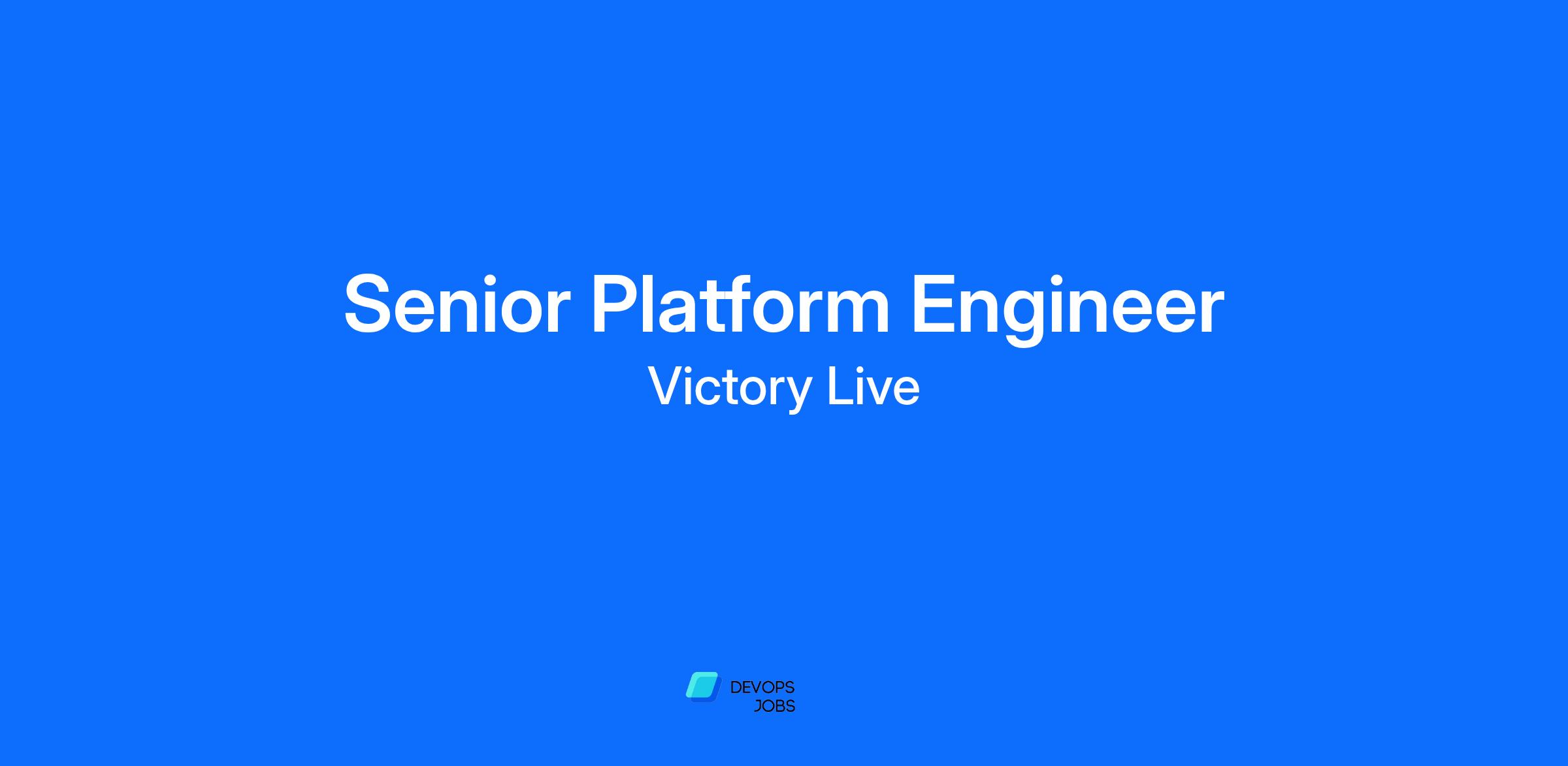 Senior Platform Engineer

Victory Live

DEVOPS
JOBS